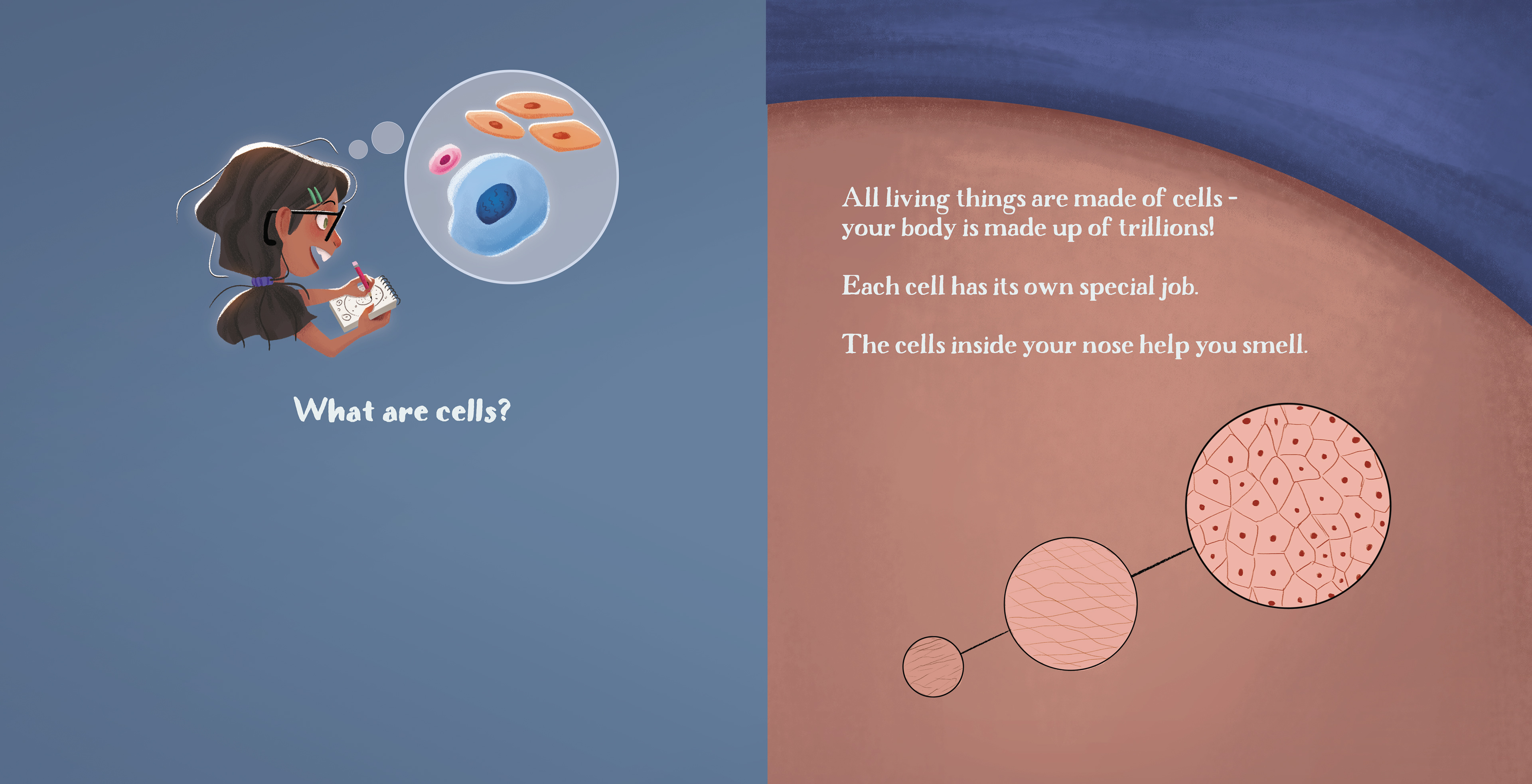 What are cells?

All living things are made of cells - your body is made up of trillions!

Each cell has its own special job.

The cells inside your nose help you smell.